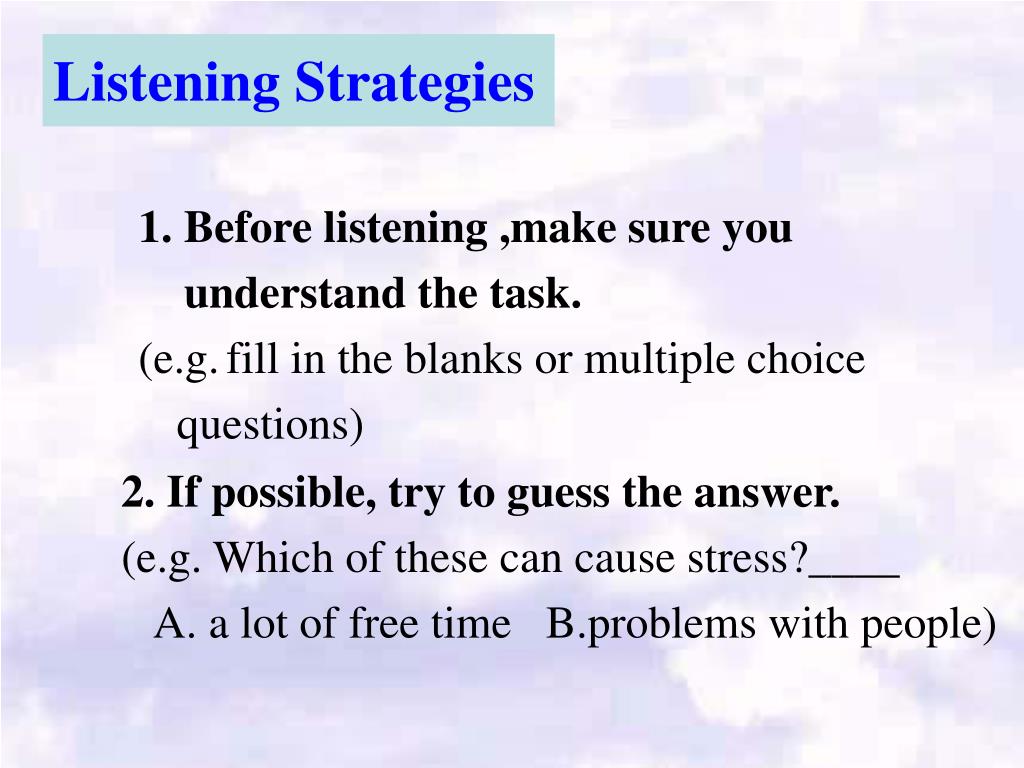 Listening Strategies

1. Before listening ,make sure you understand the task.

(e.g. fill in the blanks or multiple choice questions)

2. If possible, try to guess the answer.

(e.g. Which of these can cause stress?____

A. a lot of free time B.problems with people)